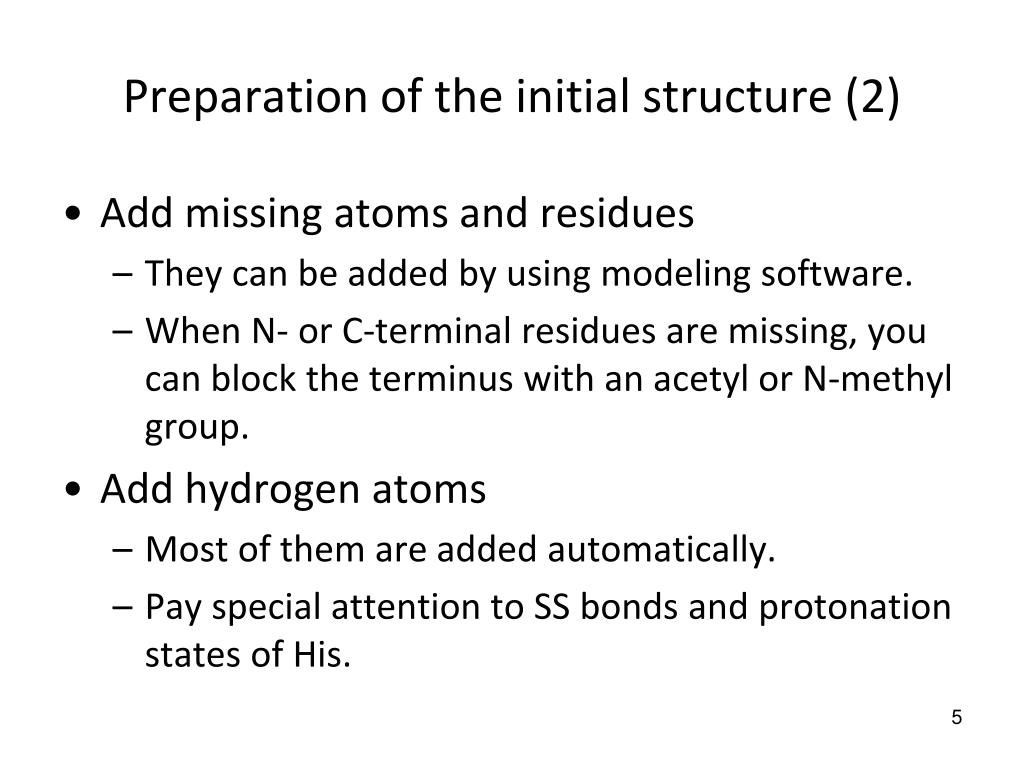 Preparation of the initial structure (2)

• Add missing atoms and residues
– They can be added by using modeling software.
– When N- or C-terminal residues are missing, you can block the terminus with an acetyl or N-methyl group.

• Add hydrogen atoms
– Most of them are added automatically.
– Pay special attention to SS bonds and protonation states of His.

5